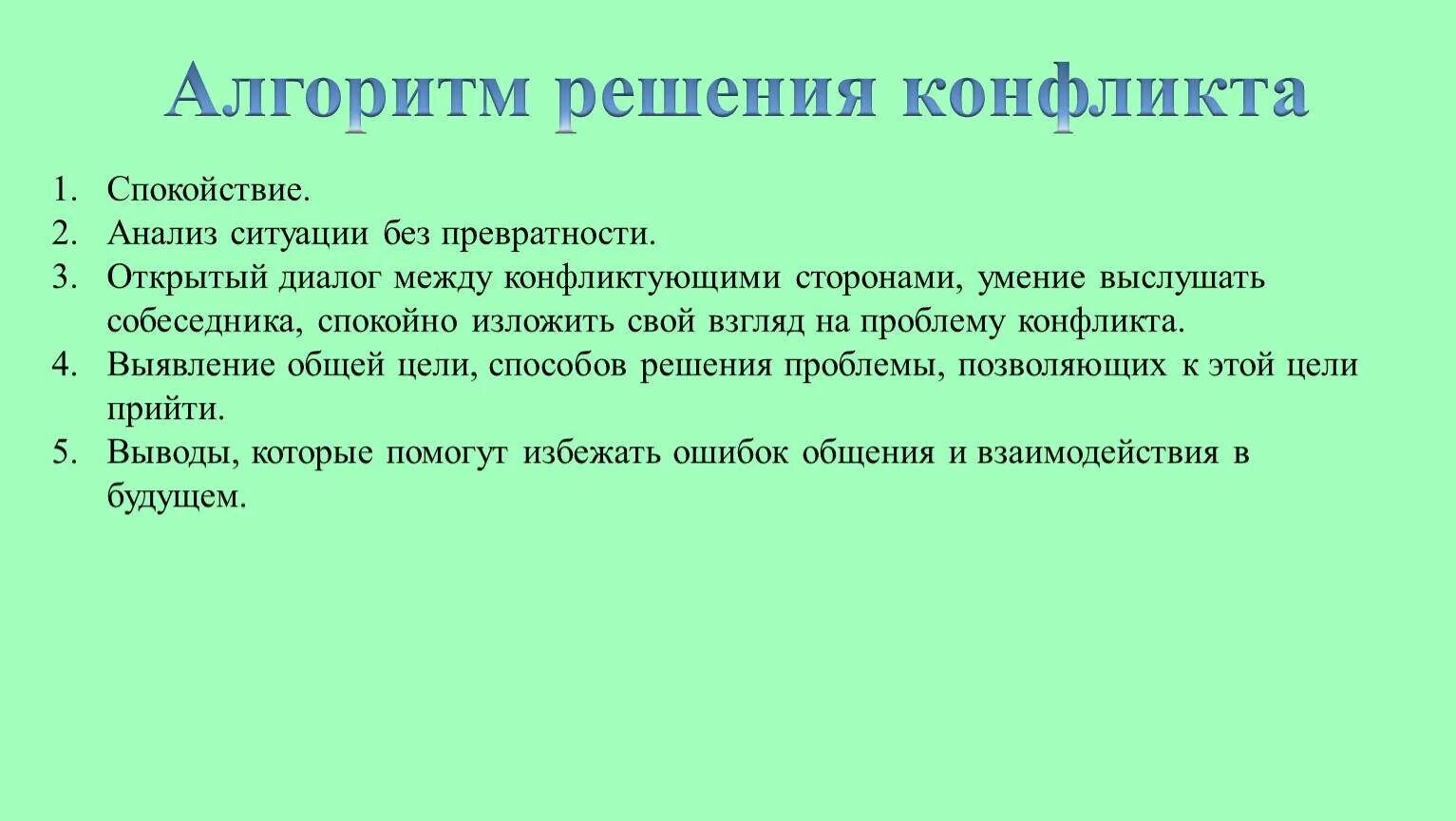 Алгоритм решения конфликта

1. Спокойствие.
2. Анализ ситуации без превратности.
3. Открытый диалог между конфликтующими сторонами, умение выслушать собеседника, спокойно изложить свой взгляд на проблему конфликта.
4. Выявление общей цели, способов решения проблемы, позволяющих к этой цели прийти.
5. Выводы, которые помогут избежать ошибок общения и взаимодействия в будущем.